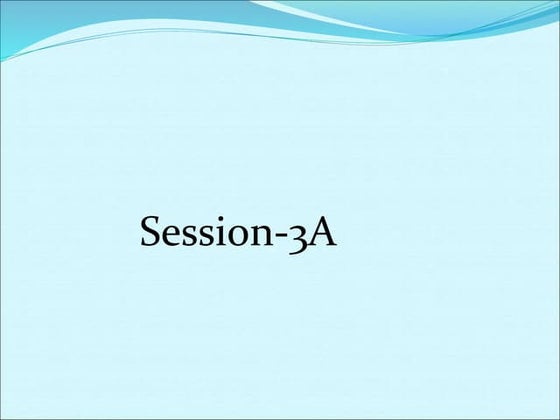 Session-3A